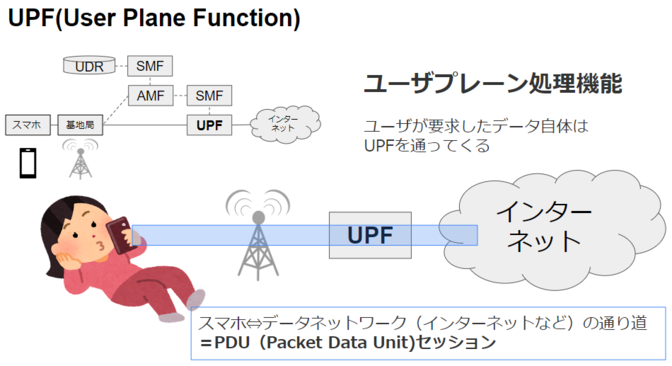 UPF(User Plane Function)

UDR
SMF
AMF
SMF
スマホ
基地局
UPF
インターネット

ユーザプレーン処理機能

ユーザが要求したデータ自体は UPFを通ってくる

UPF

インターネット

スマホ⇔データネットワーク（インターネットなど）の通り道
＝PDU（Packet Data Unit)セッション